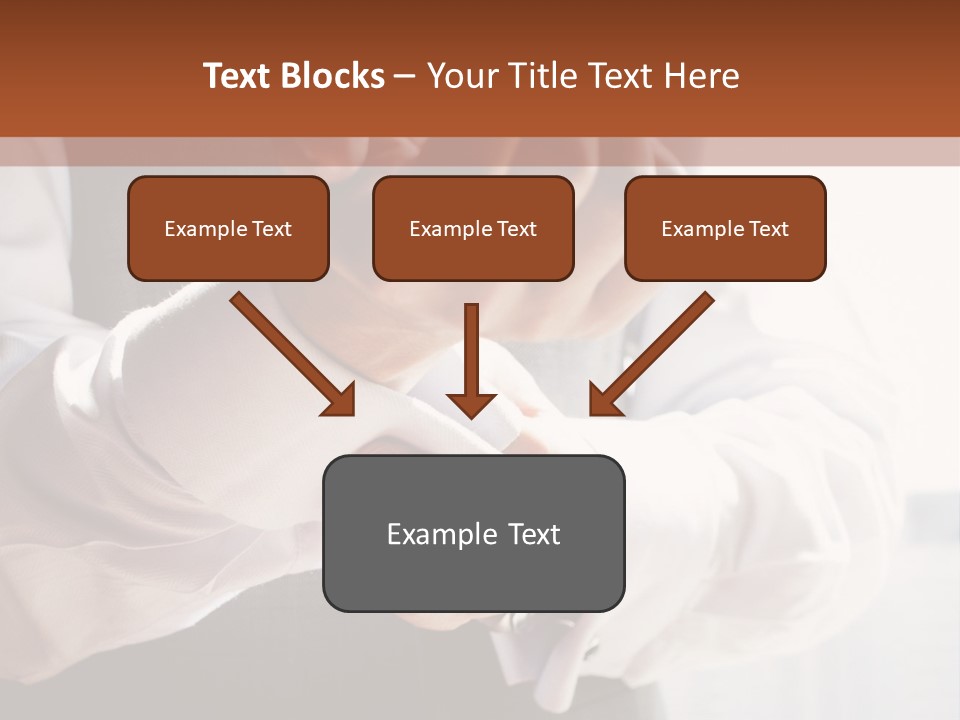 Text Blocks – Your Title Text Here

Example Text

Example Text

Example Text

Example Text